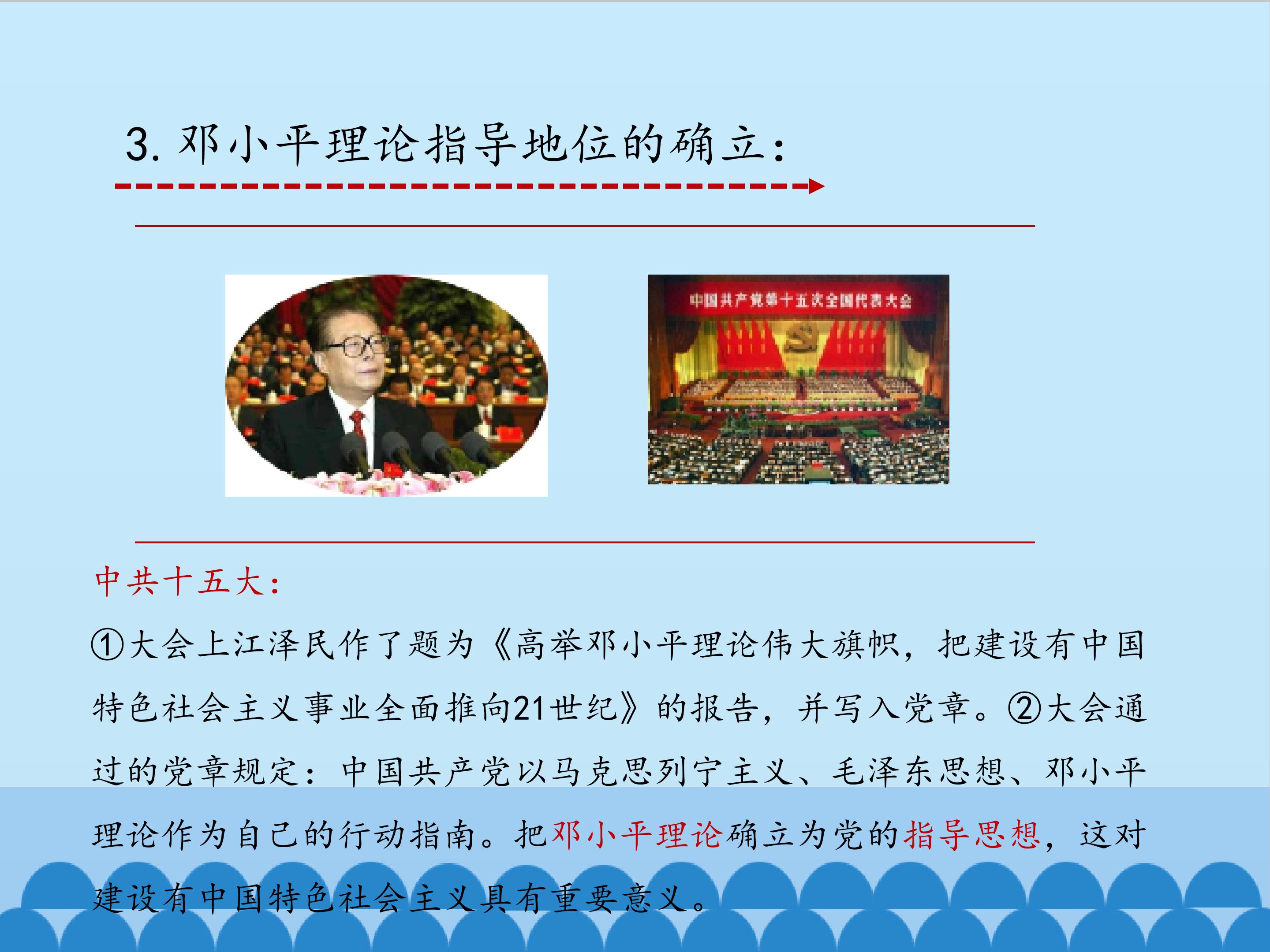 3. 邓小平理论指导地位的确立：

中国共产党第十五次全国代表大会

中共十五大：

①大会上江泽民作了题为《高举邓小平理论伟大旗帜，把建设有中国特色社会主义事业全面推向21世纪》的报告，并写入党章。②大会通过的党章规定：中国共产党以马克思列宁主义、毛泽东思想、邓小平理论作为自己的行动指南。把邓小平理论确立为党的指导思想，这对建设有中国特色社会主义具有重要意义。